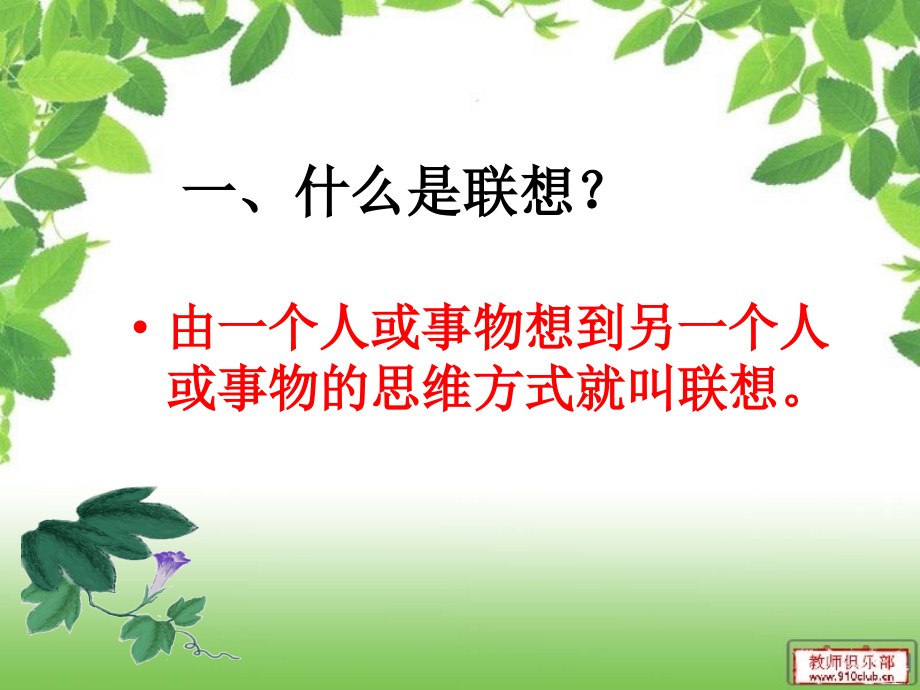 一、什么是联想？

• 由一个人或事物想到另一个人或事物的思维方式就叫联想。

教师俱乐部
www.910club.cn